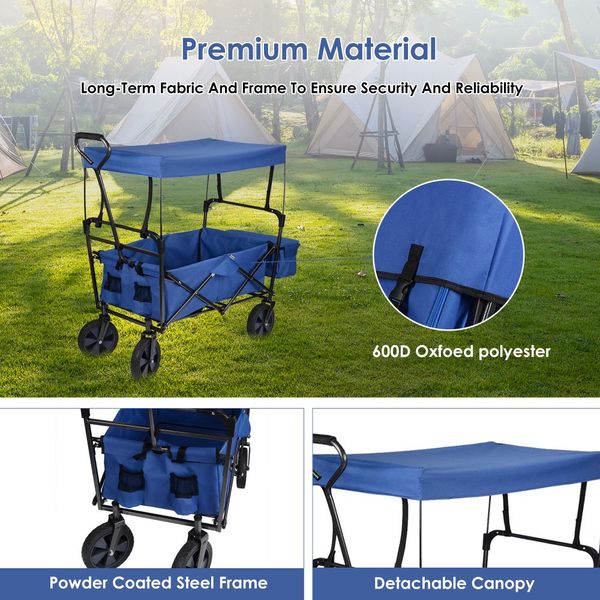 Premium Material

Long-Term Fabric And Frame To Ensure Security And Reliability

600D Oxfoed polyester

Powder Coated Steel Frame

Detachable Canopy